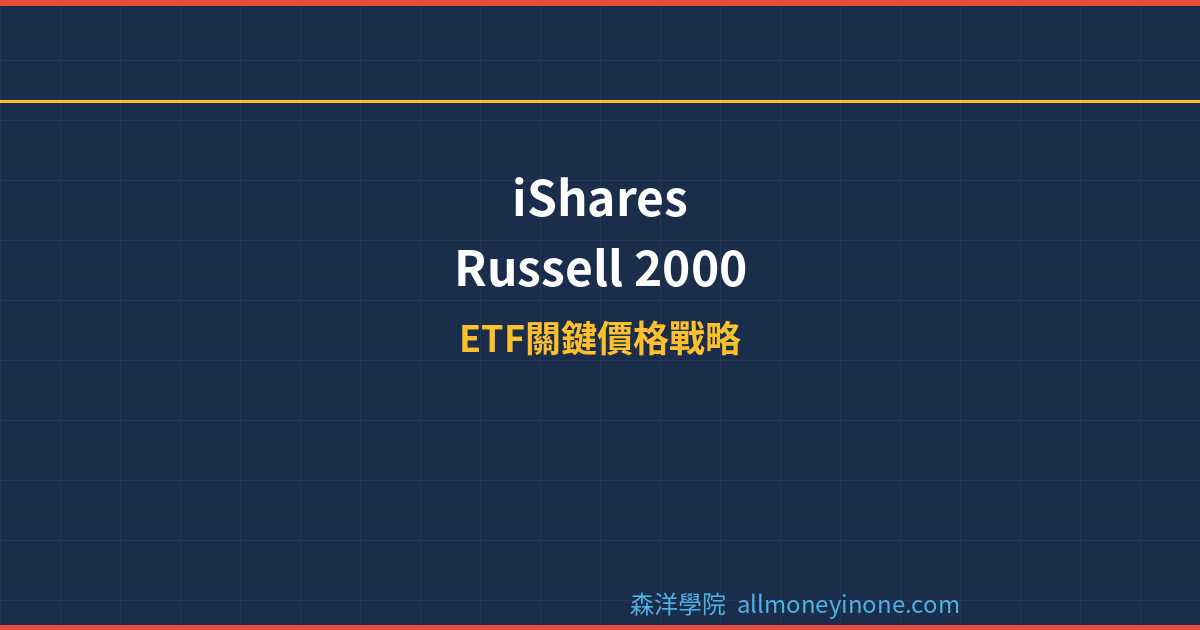 iShares
Russell 2000
ETF關鍵價格戰略

森洋學院 allmoneyinone.com